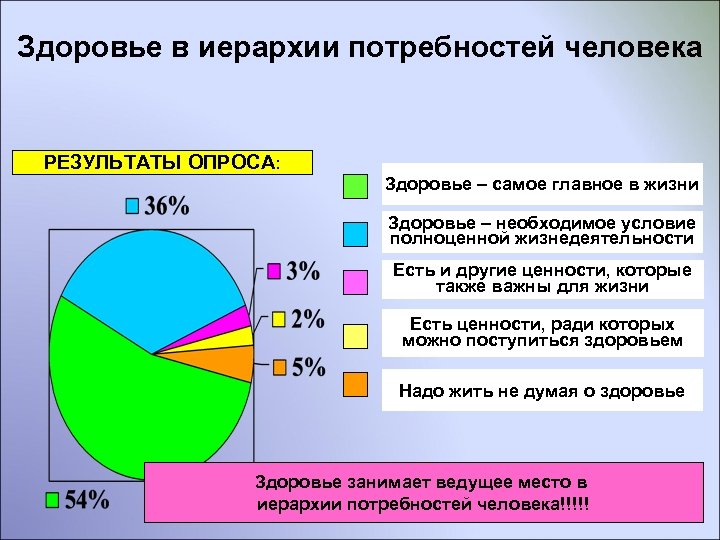 Здоровье в иерархии потребностей человека

РЕЗУЛЬТАТЫ ОПРОСА:

36%

3%

2%

5%

54%

Здоровье – самое главное в жизни

Здоровье – необходимое условие полноценной жизнедеятельности

Есть и другие ценности, которые также важны для жизни

Есть ценности, ради которых можно поступиться здоровьем

Надо жить не думая о здоровье

Здоровье занимает ведущее место в иерархии потребностей человека!!!!!